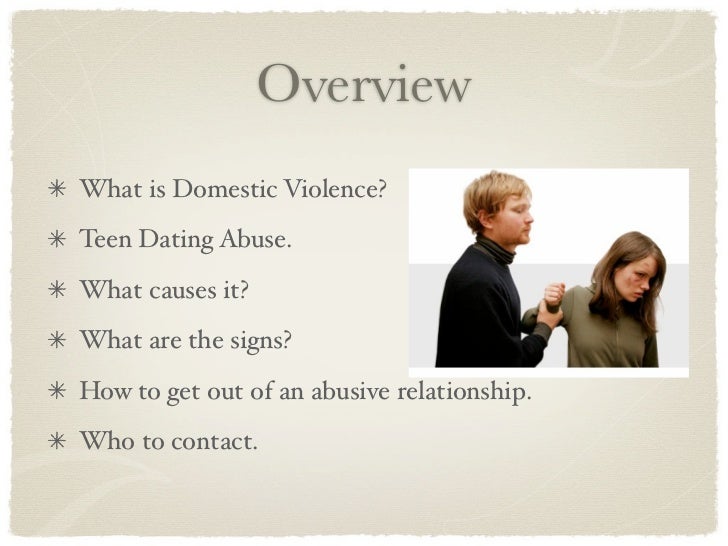 Overview

* What is Domestic Violence?
* Teen Dating Abuse.
* What causes it?
* What are the signs?
* How to get out of an abusive relationship.
* Who to contact.